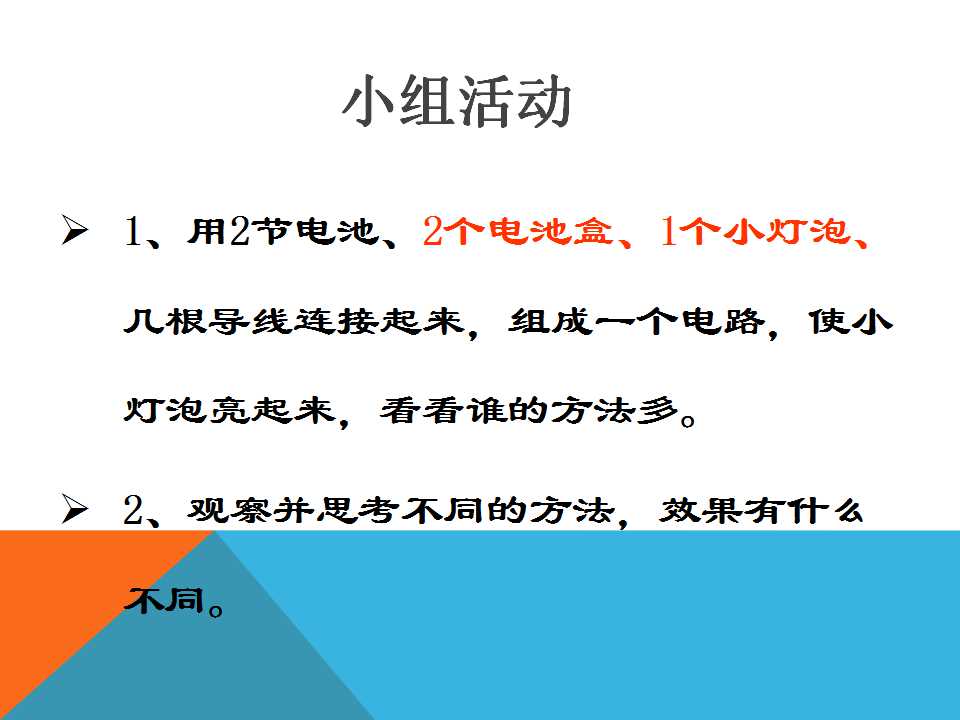 小组活动

➢ 1、用2节电池、2个电池盒、1个小灯泡、几根导线连接起来，组成一个电路，使小灯泡亮起来，看看谁的方法多。

➢ 2、观察并思考不同的方法，效果有什么不同。